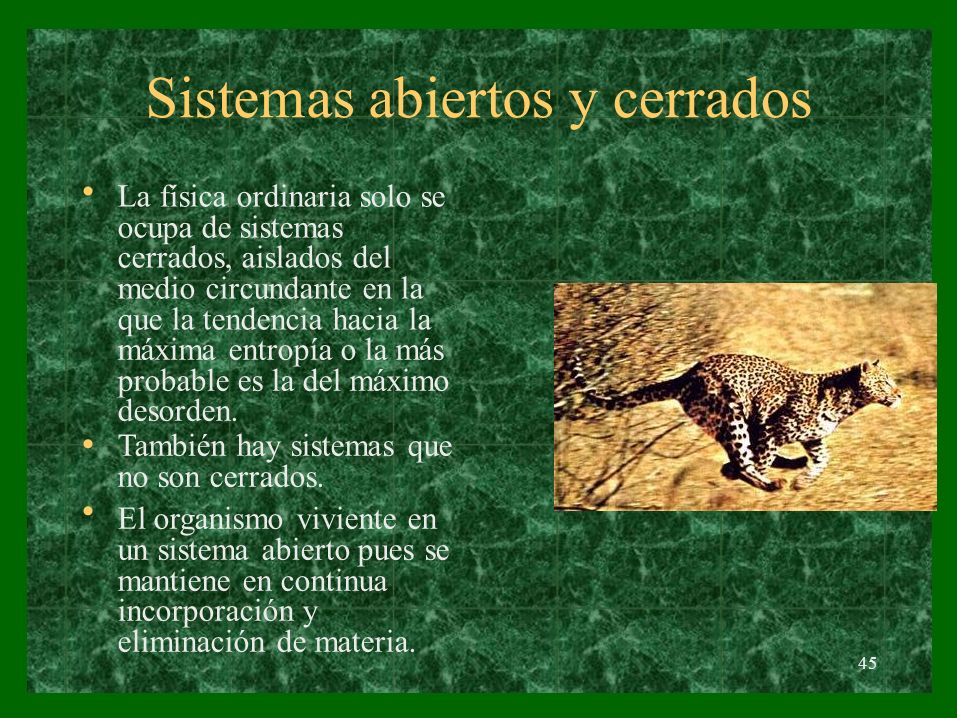 Sistemas abiertos y cerrados

• La física ordinaria solo se ocupa de sistemas cerrados, aislados del medio circundante en la que la tendencia hacia la máxima entropía o la más probable es la del máximo desorden.
• También hay sistemas que no son cerrados.
• El organismo viviente en un sistema abierto pues se mantiene en continua incorporación y eliminación de materia.

45